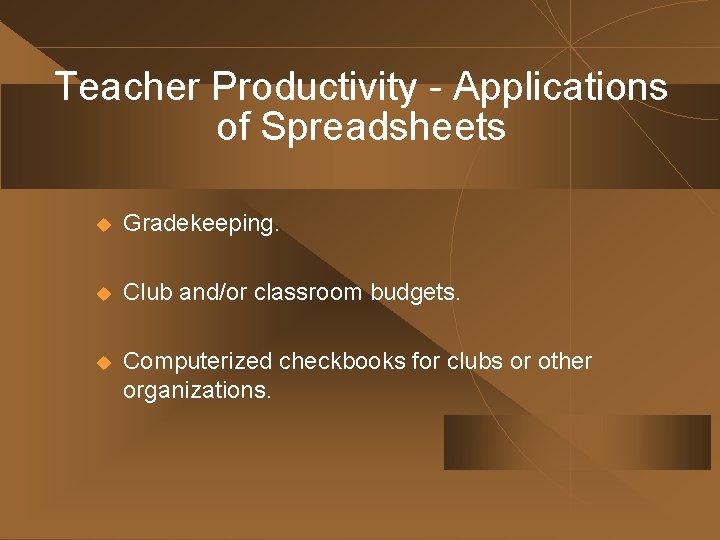 Teacher Productivity - Applications of Spreadsheets

Gradekeeping.

Club and/or classroom budgets.

Computerized checkbooks for clubs or other organizations.